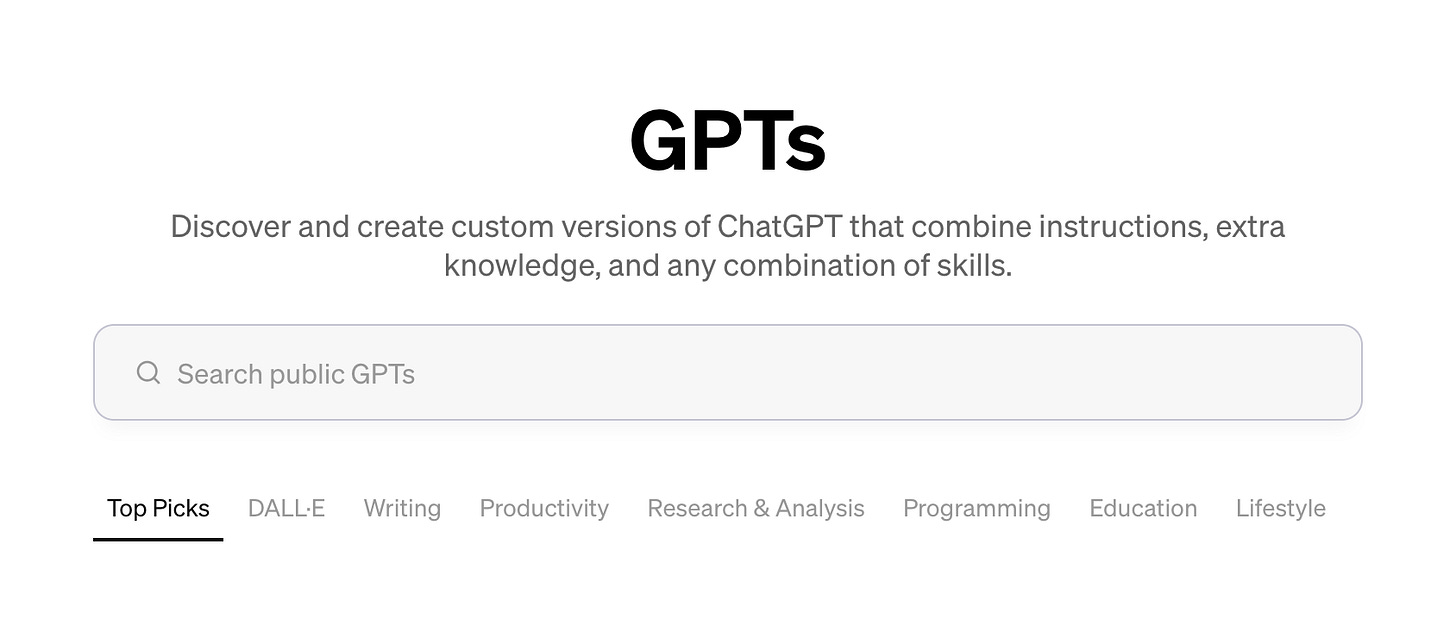 GPTs

Discover and create custom versions of ChatGPT that combine instructions, extra knowledge, and any combination of skills.

Search public GPTs

Top Picks DALL·E Writing Productivity Research & Analysis Programming Education Lifestyle